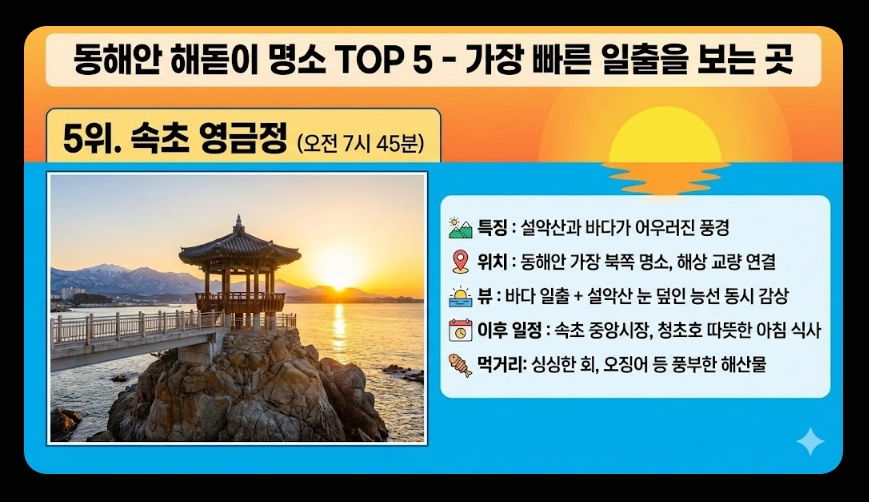 동해안 해돋이 명소 TOP 5 - 가장 빠른 일출을 보는 곳

5위. 속초 영금정 (오전 7시 45분)

특징 : 설악산과 바다가 어우러진 풍경

위치 : 동해안 가장 북쪽 명소, 해상 교량 연결

뷰 : 바다 일출 + 설악산 눈 덮인 능선 동시 감상

이후 일정 : 속초 중앙시장, 청초호 따뜻한 아침 식사

먹거리: 싱싱한 회, 오징어 등 풍부한 해산물